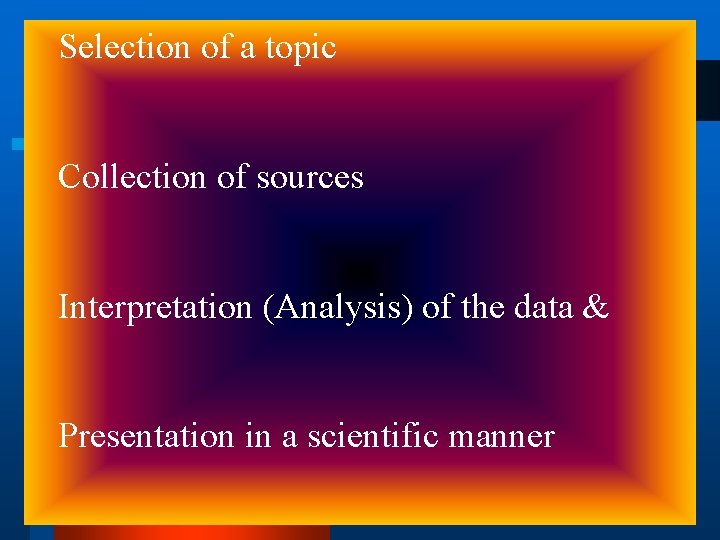 Selection of a topic

Collection of sources

Interpretation (Analysis) of the data &

Presentation in a scientific manner